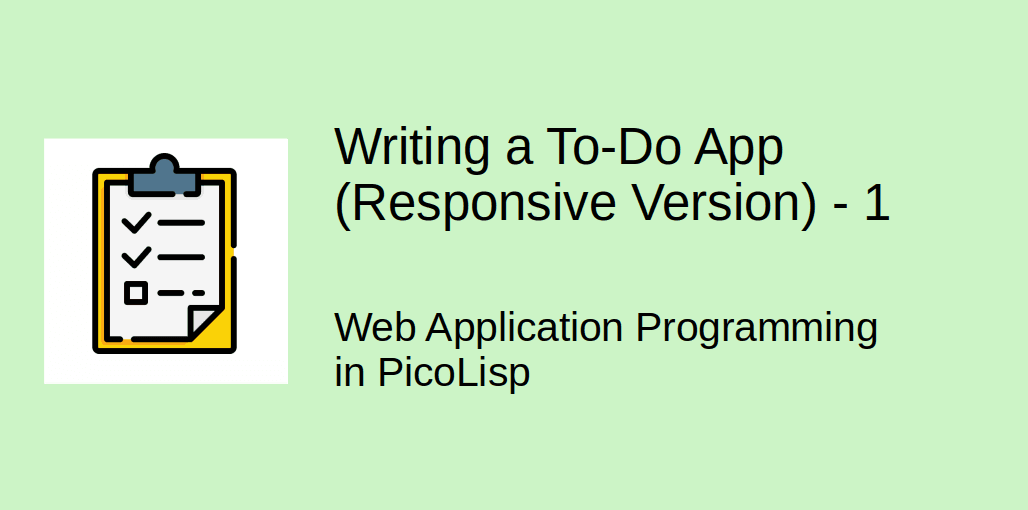 Writing a To-Do App (Responsive Version) - 1

Web Application Programming in PicoLisp